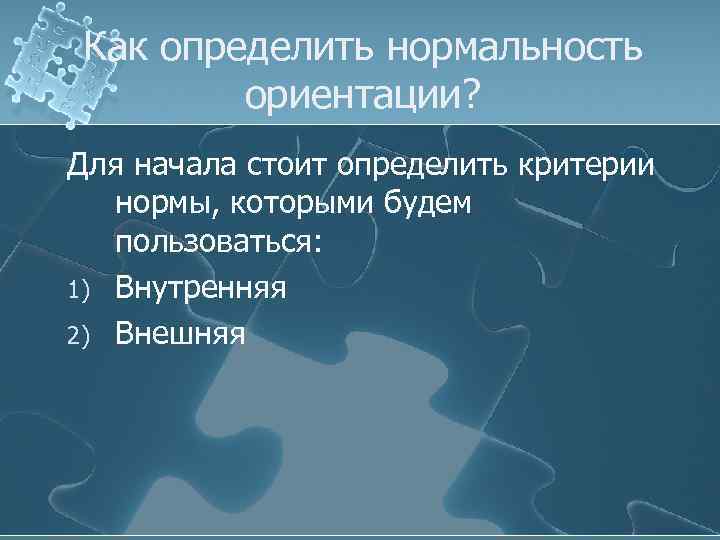 Как определить нормальность ориентации?

Для начала стоит определить критерии нормы, которыми будем пользоваться:

1) Внутренняя
2) Внешняя